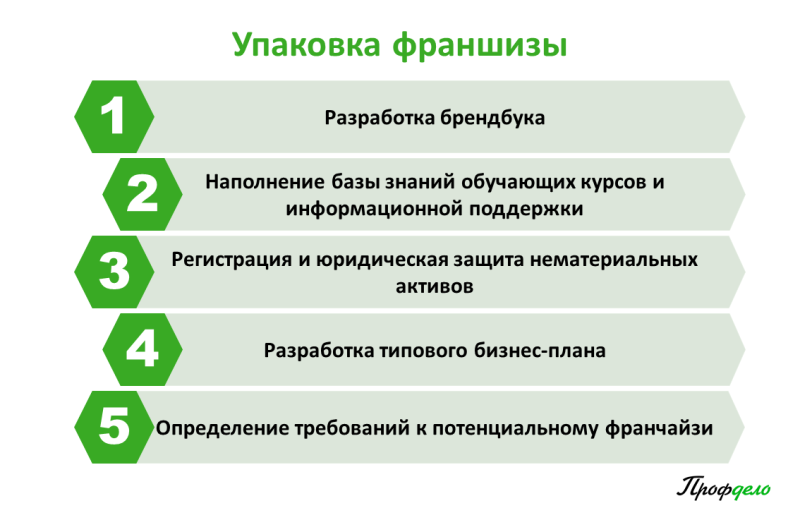 Упаковка франшизы

1 Разработка брендбука

2 Наполнение базы знаний обучающих курсов и информационной поддержки

3 Регистрация и юридическая защита нематериальных активов

4 Разработка типового бизнес-плана

5 Определение требований к потенциальному франчайзи

Профдело